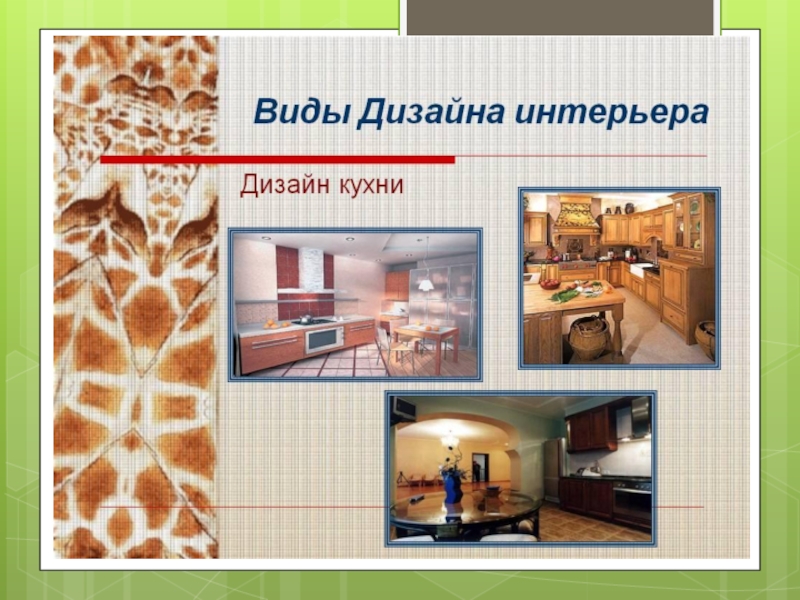 Виды Дизайна интерьера

Дизайн кухни